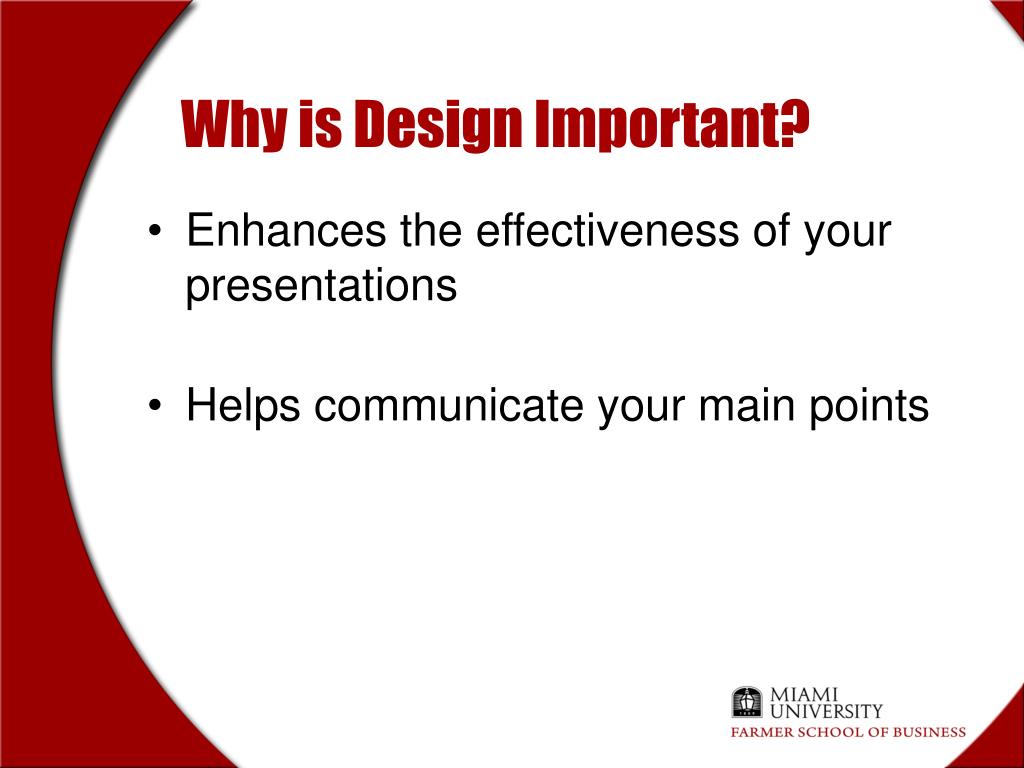 Why is Design Important?

• Enhances the effectiveness of your presentations

• Helps communicate your main points

MIAMI UNIVERSITY
FARMER SCHOOL OF BUSINESS